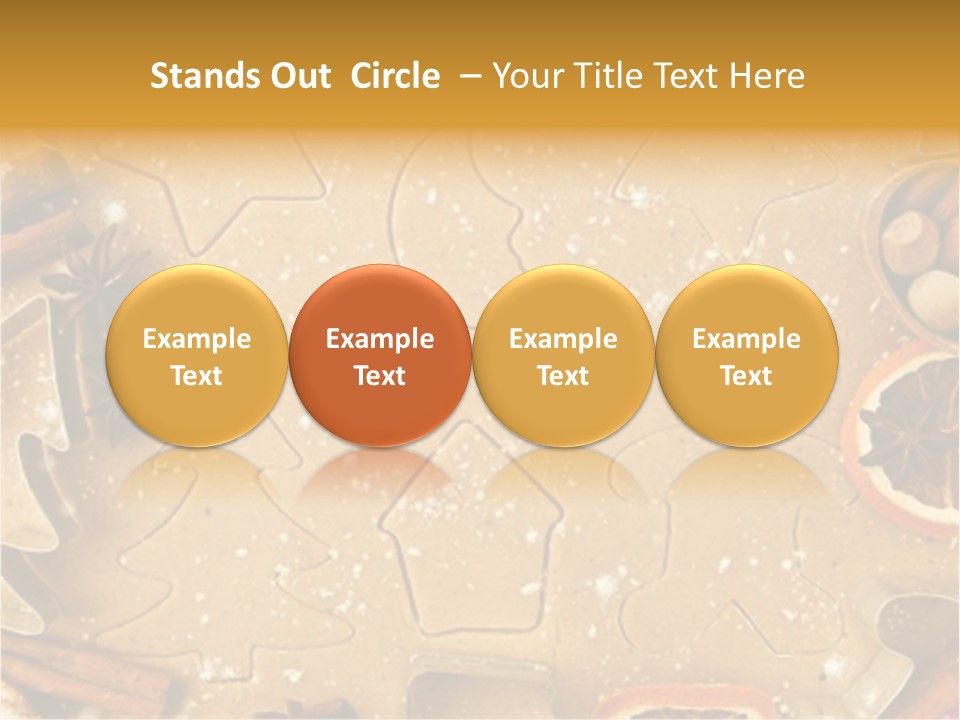 Stands Out Circle – Your Title Text Here

Example Text

Example Text

Example Text

Example Text